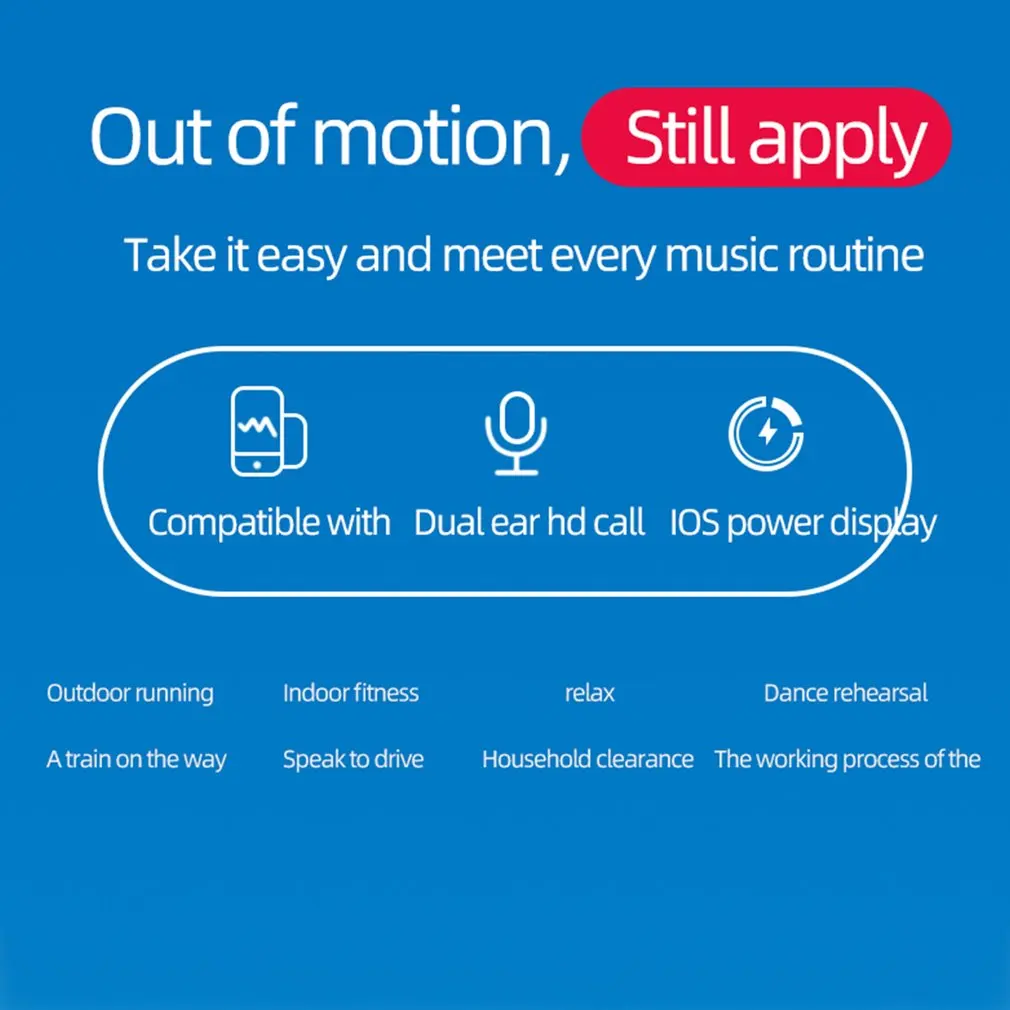 Out of motion, Still apply

Take it easy and meet every music routine

Compatible with

Dual ear hd call

IOS power display

Outdoor running

Indoor fitness

relax

Dance rehearsal

A train on the way

Speak to drive

Household clearance

The working process of the